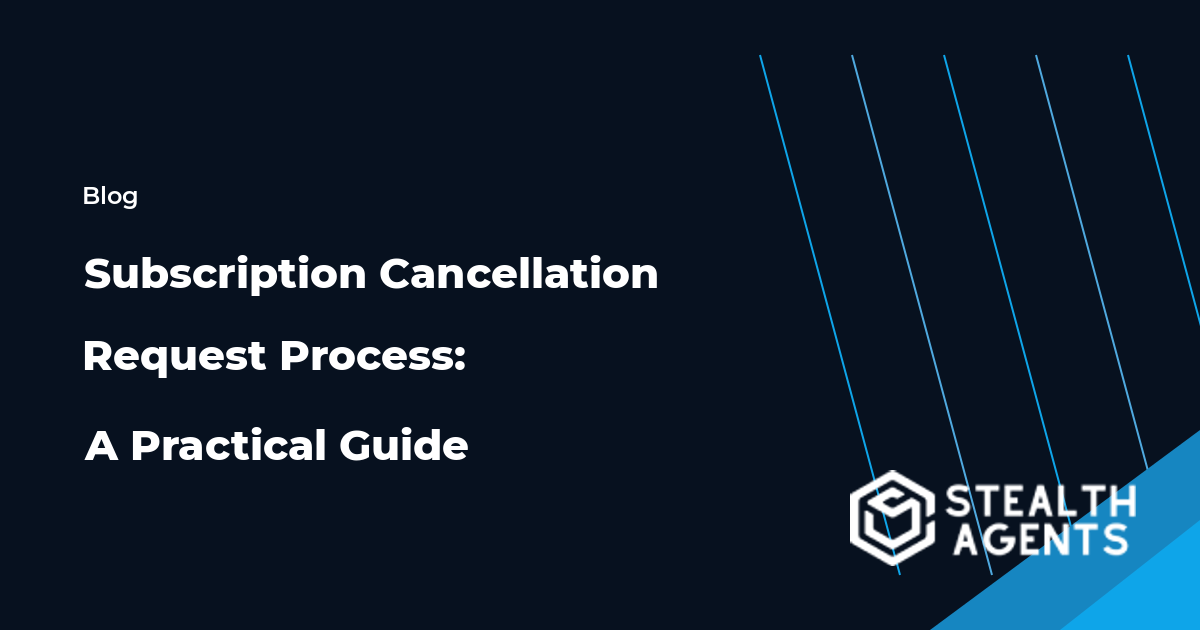 Blog

Subscription Cancellation Request Process: A Practical Guide

STEALTH AGENTS